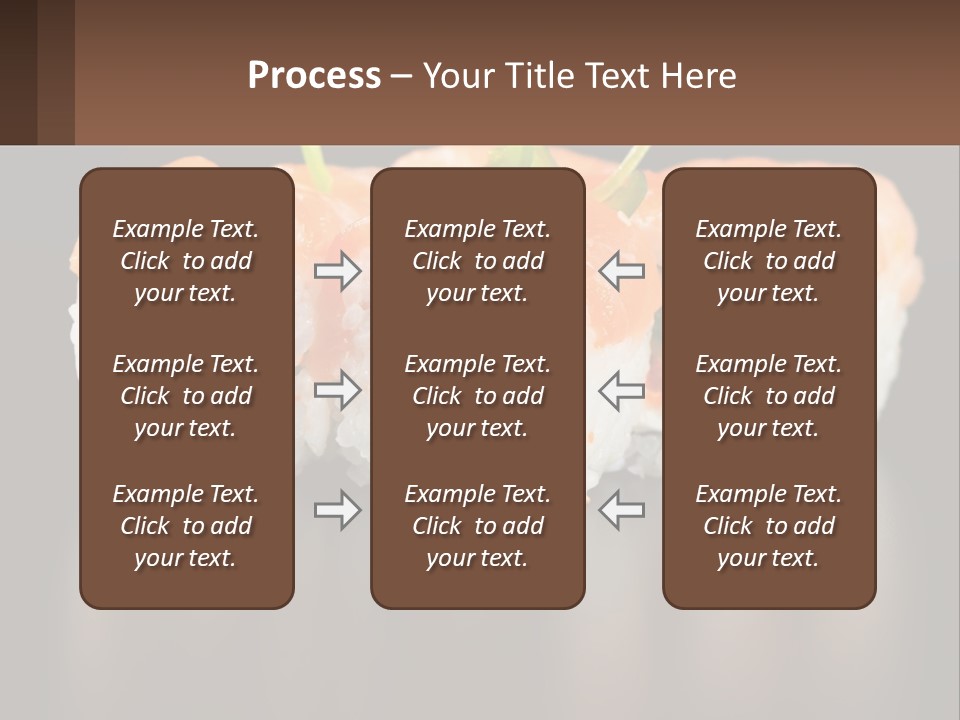 Process – Your Title Text Here

Example Text. Click to add your text.

Example Text. Click to add your text.

Example Text. Click to add your text.

Example Text. Click to add your text.

Example Text. Click to add your text.

Example Text. Click to add your text.

Example Text. Click to add your text.

Example Text. Click to add your text.

Example Text. Click to add your text.